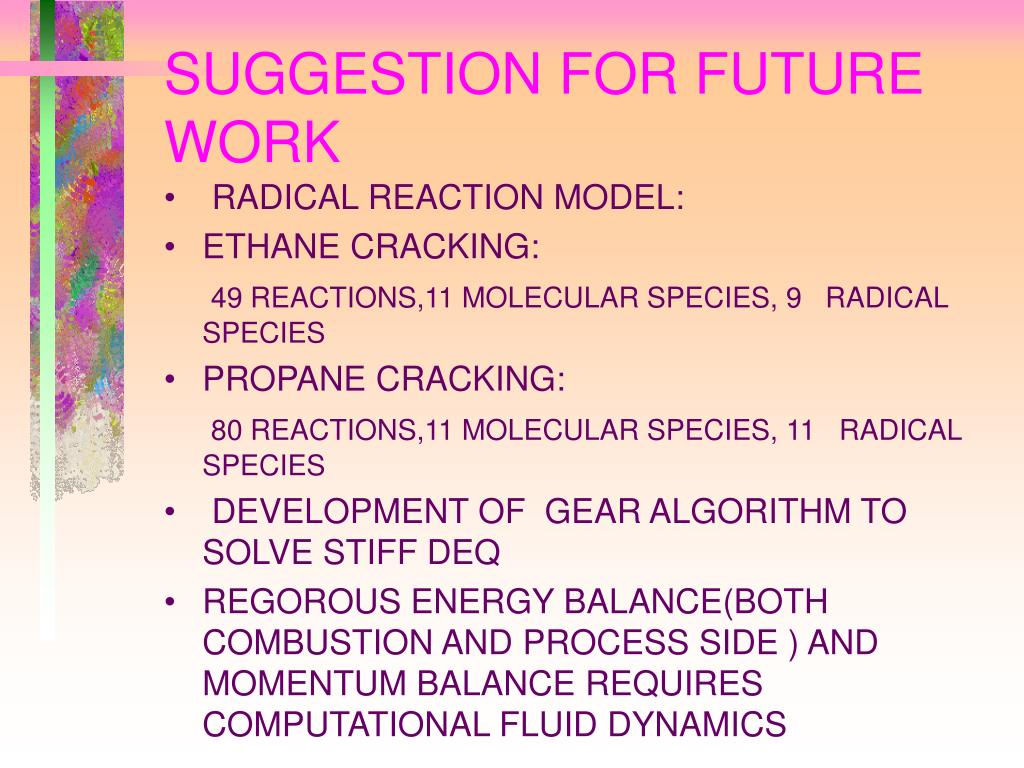 SUGGESTION FOR FUTURE WORK

• RADICAL REACTION MODEL:

• ETHANE CRACKING:

49 REACTIONS,11 MOLECULAR SPECIES, 9 RADICAL SPECIES

• PROPANE CRACKING:

80 REACTIONS,11 MOLECULAR SPECIES, 11 RADICAL SPECIES

• DEVELOPMENT OF GEAR ALGORITHM TO SOLVE STIFF DEQ

• REGOROUS ENERGY BALANCE(BOTH COMBUSTION AND PROCESS SIDE ) AND MOMENTUM BALANCE REQUIRES COMPUTATIONAL FLUID DYNAMICS